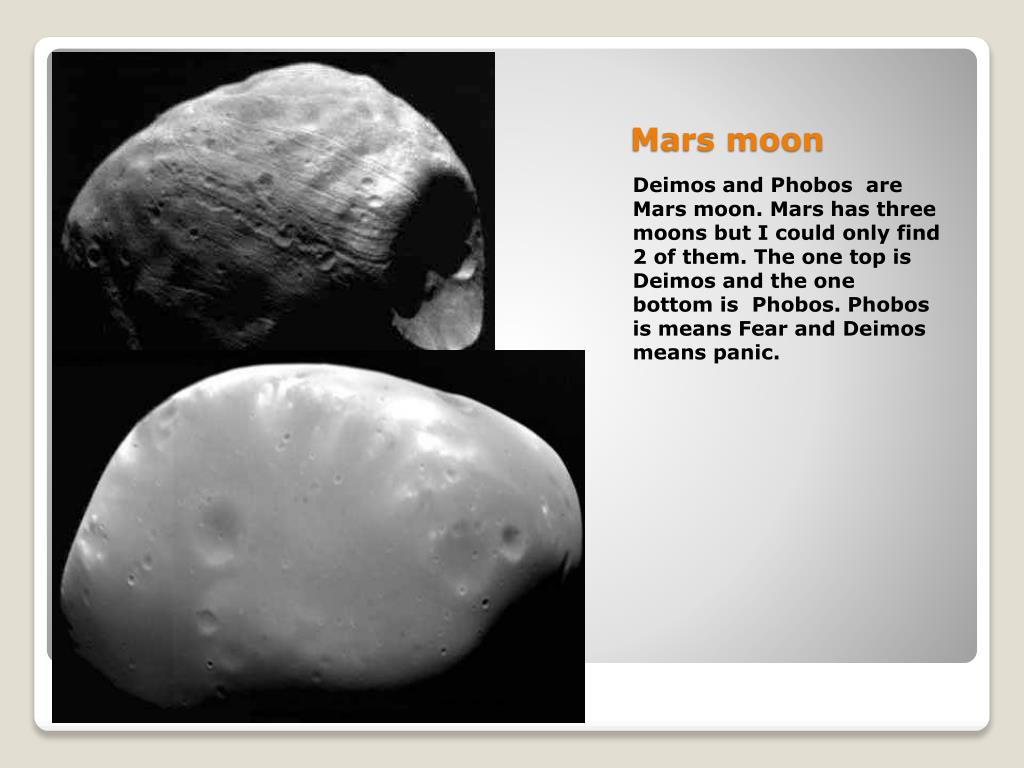 Mars moon

Deimos and Phobos are Mars moon. Mars has three moons but I could only find 2 of them. The one top is Deimos and the one bottom is Phobos. Phobos is means Fear and Deimos means panic.